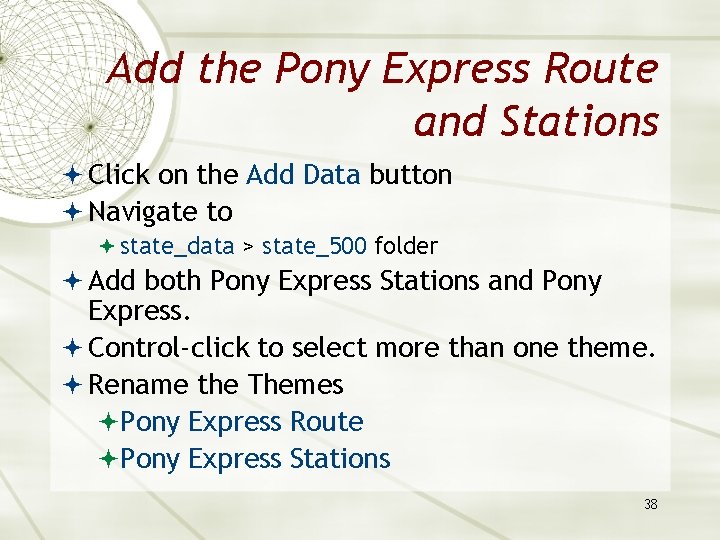 Add the Pony Express Route and Stations

Click on the Add Data button

Navigate to

state_data > state_500 folder

Add both Pony Express Stations and Pony Express.

Control-click to select more than one theme.

Rename the Themes

Pony Express Route

Pony Express Stations

38